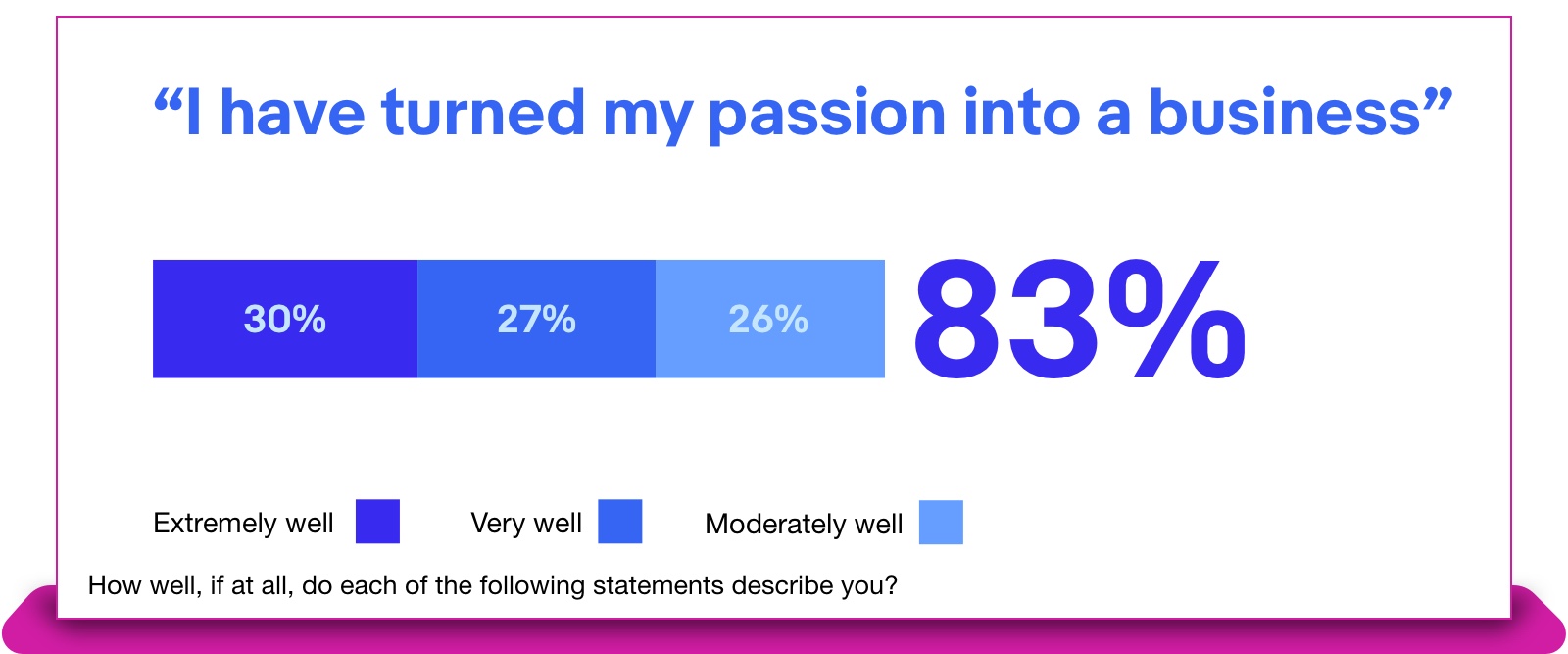 “I have turned my passion into a business”

30% 27% 26% 83%

Extremely well Very well Moderately well

How well, if at all, do each of the following statements describe you?